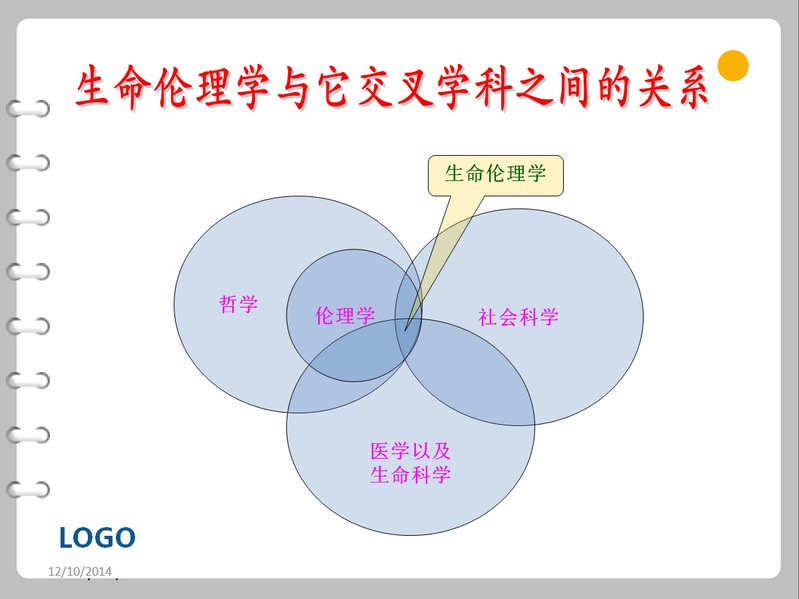 生命伦理学与它交叉学科之间的关系

生命伦理学

哲学

伦理学

社会科学

医学以及
生命科学

LOGO

12/10/2014